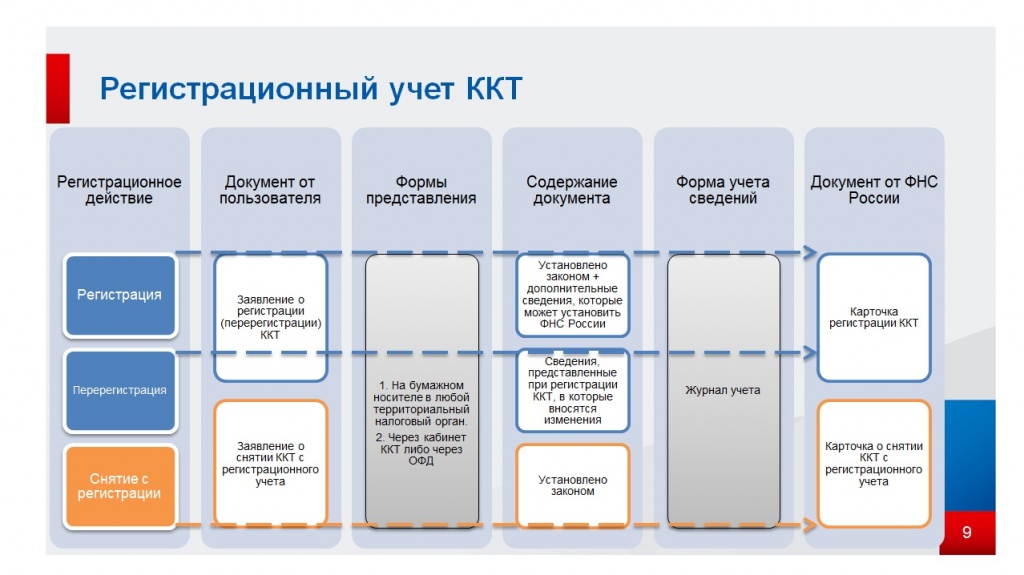 Регистрационный учет ККТ

Регистрационное действие

Регистрация

Перерегистрация

Снятие с регистрации

Документ от пользователя

Заявление о регистрации (перерегистрации) ККТ

Заявление о снятии ККТ с регистрационного учета

Формы представления

1. На бумажном носителе в любой территориальный налоговый орган.

2. Через кабинет ККТ либо через ОФД

Содержание документа

Установлено законом + дополнительные сведения, которые может установить ФНС России

Сведения, представленные при регистрации ККТ, в которые вносятся изменения

Установлено законом

Форма учета сведений

Журнал учета

Документ от ФНС России

Карточка регистрации ККТ

Карточка о снятии ККТ с регистрационного учета

9